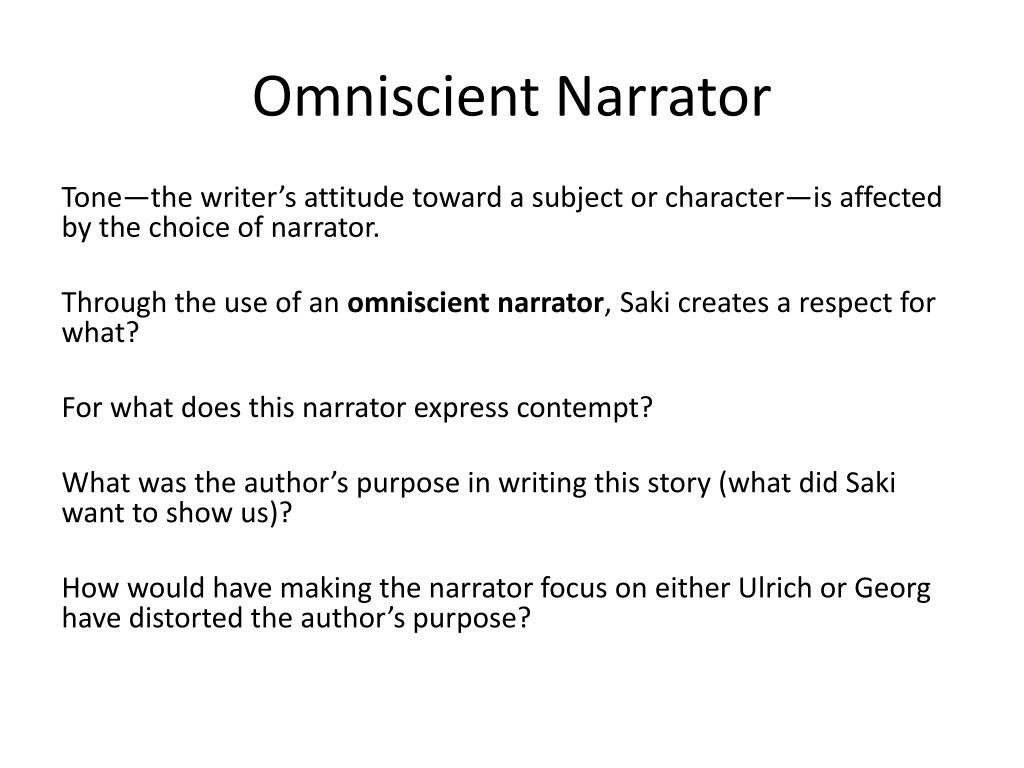 Omniscient Narrator

Tone—the writer's attitude toward a subject or character—is affected by the choice of narrator.

Through the use of an omniscient narrator, Saki creates a respect for what?

For what does this narrator express contempt?

What was the author's purpose in writing this story (what did Saki want to show us)?

How would have making the narrator focus on either Ulrich or Georg have distorted the author's purpose?